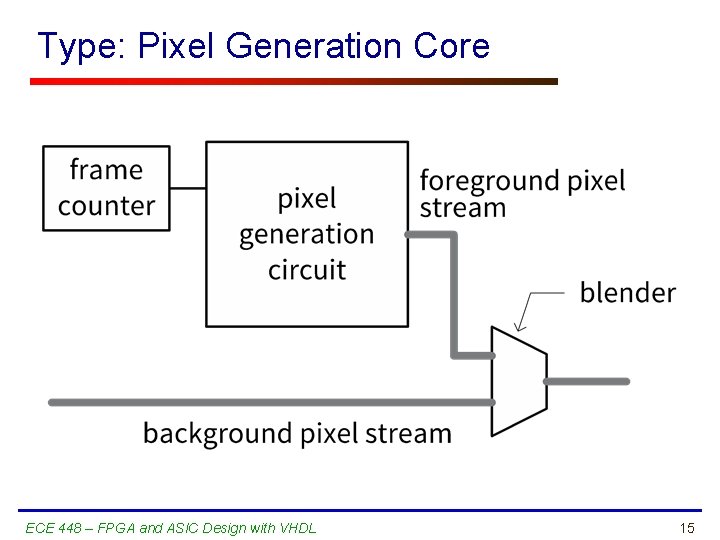 Type: Pixel Generation Core

frame counter

pixel generation circuit

foreground pixel stream

blender

background pixel stream

ECE 448 – FPGA and ASIC Design with VHDL

15